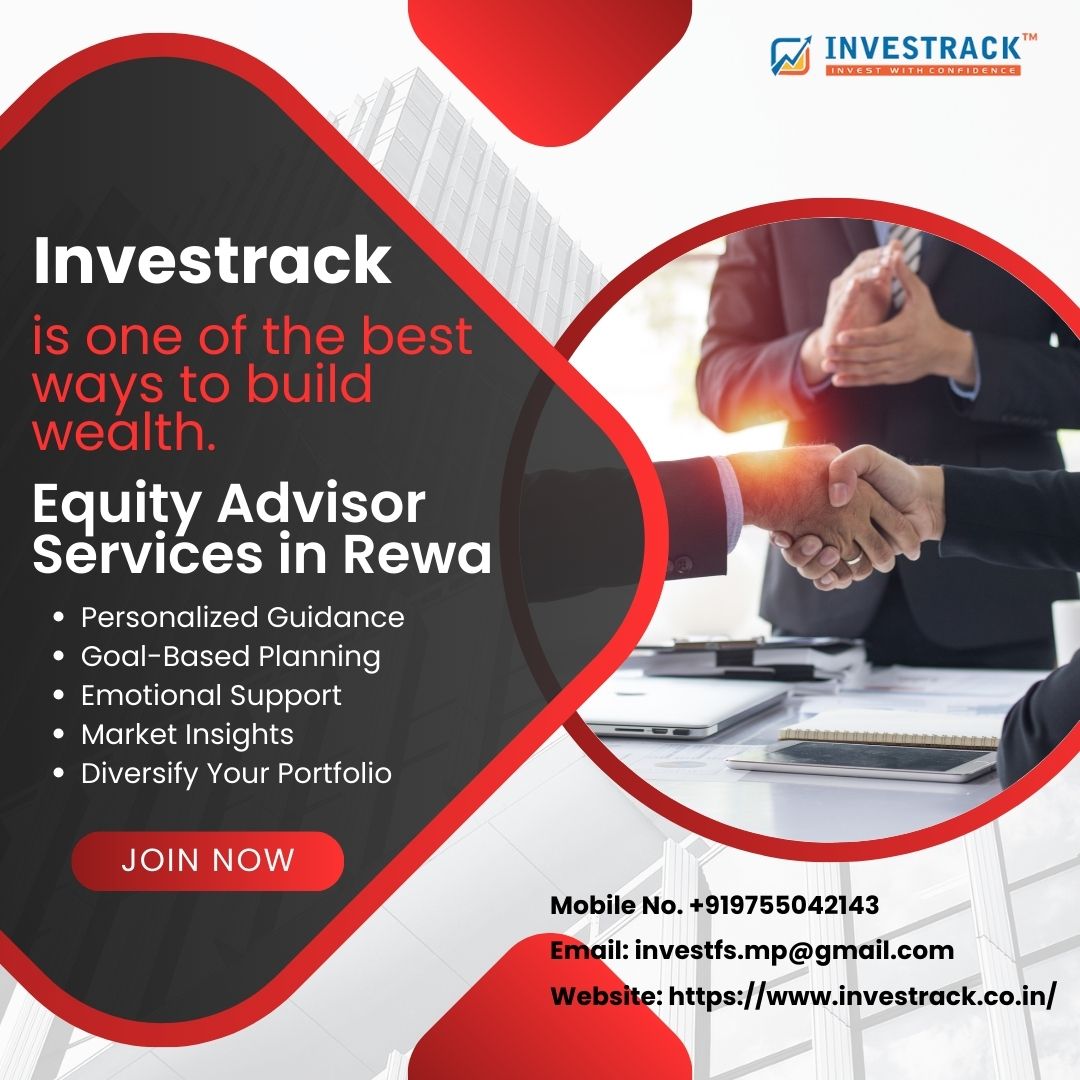 INVESTRACK™
INVEST WITH CONFIDENCE

Investrack
is one of the best ways to build wealth.

Equity Advisor Services in Rewa

• Personalized Guidance
• Goal-Based Planning
• Emotional Support
• Market Insights
• Diversify Your Portfolio

JOIN NOW

Mobile No. +919755042143
Email: investfs.mp@gmail.com
Website: https://www.investrack.co.in/